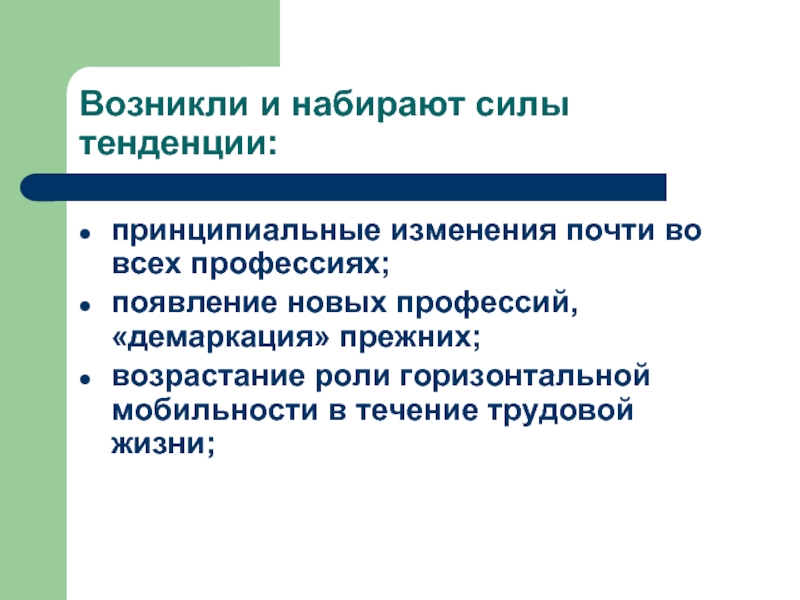 Возникли и набирают силы тенденции:

- принципиальные изменения почти во всех профессиях;
- появление новых профессий, «демаркация» прежних;
- возрастание роли горизонтальной мобильности в течение трудовой жизни;